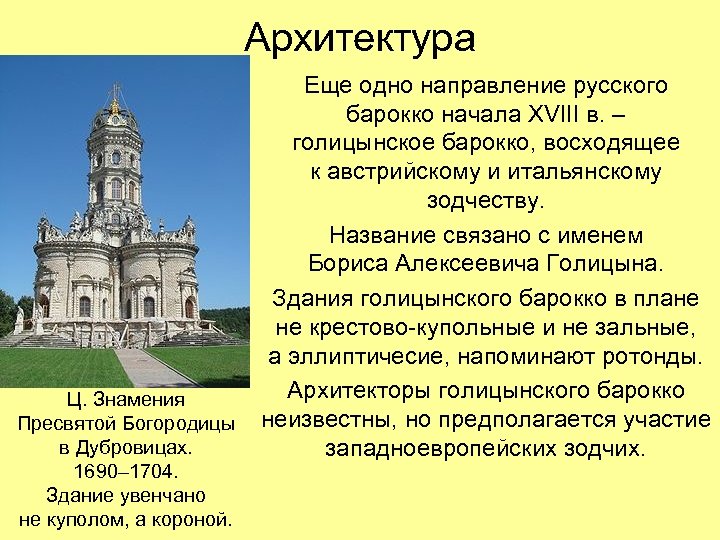 Архитектура

Еще одно направление русского барокко начала XVIII в. – голицынское барокко, восходящее к австрийскому и итальянскому зодчеству.

Название связано с именем Бориса Алексеевича Голицына.

Здания голицынского барокко в плане не крестово-купольные и не зальные, а эллиптичесие, напоминают ротонды.

Архитекторы голицынского барокко неизвестны, но предполагается участие западноевропейских зодчих.

Ц. Знамения Пресвятой Богородицы в Дубровицах. 1690–1704. Здание увенчано не куполом, а короной.